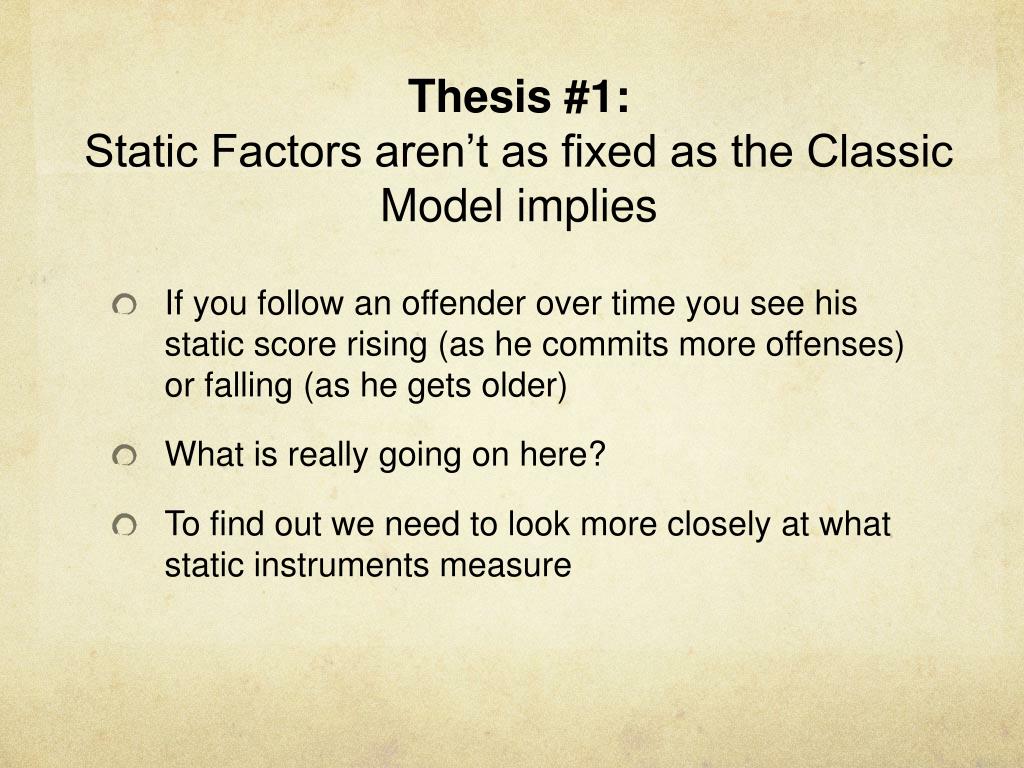 Thesis #1:
Static Factors aren’t as fixed as the Classic Model implies

If you follow an offender over time you see his static score rising (as he commits more offenses) or falling (as he gets older)

What is really going on here?

To find out we need to look more closely at what static instruments measure